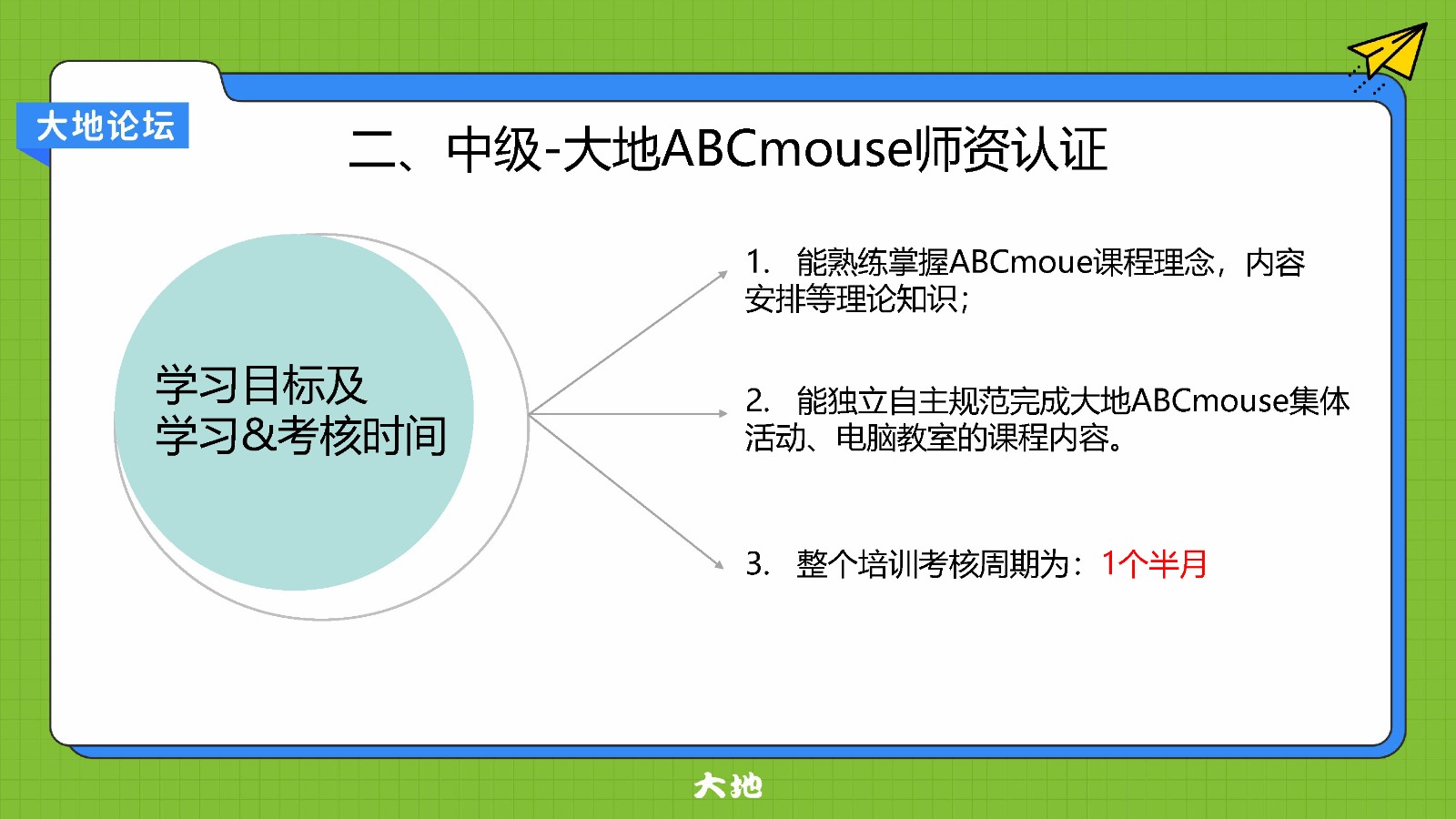 大地论坛

二、中级-大地ABCmouse师资认证

学习目标及
学习&考核时间

1. 能熟练掌握ABCmoue课程理念，内容安排等理论知识；

2. 能独立自主规范完成大地ABCmouse集体活动、电脑教室的课程内容。

3. 整个培训考核周期为：1个半月

大地